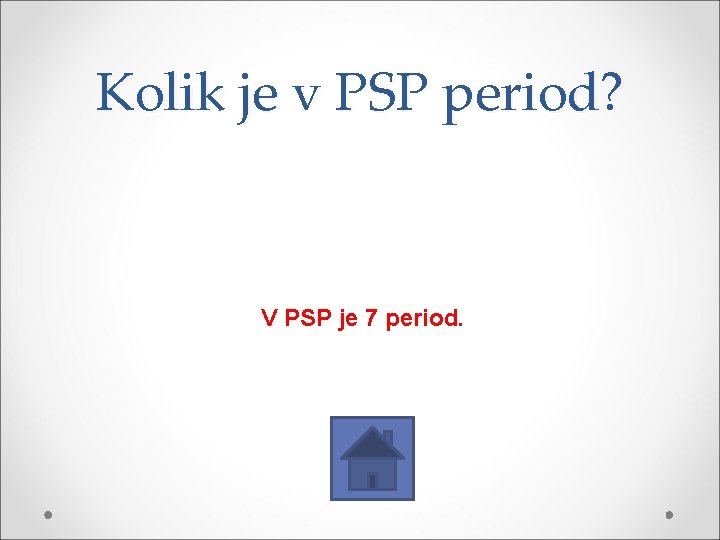 Kolik je v PSP period?

V PSP je 7 period.